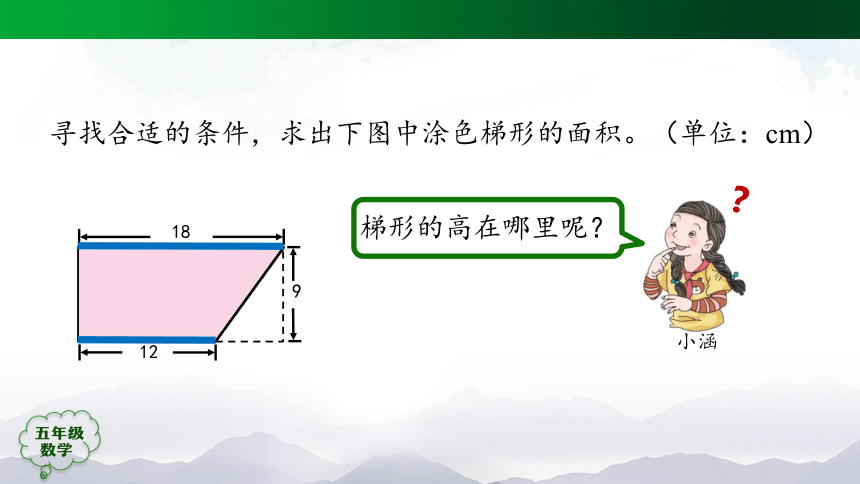 寻找合适的条件，求出下图中涂色梯形的面积。（单位：cm）

18

9

12

梯形的高在哪里呢？

?

小涵

五年级
数学